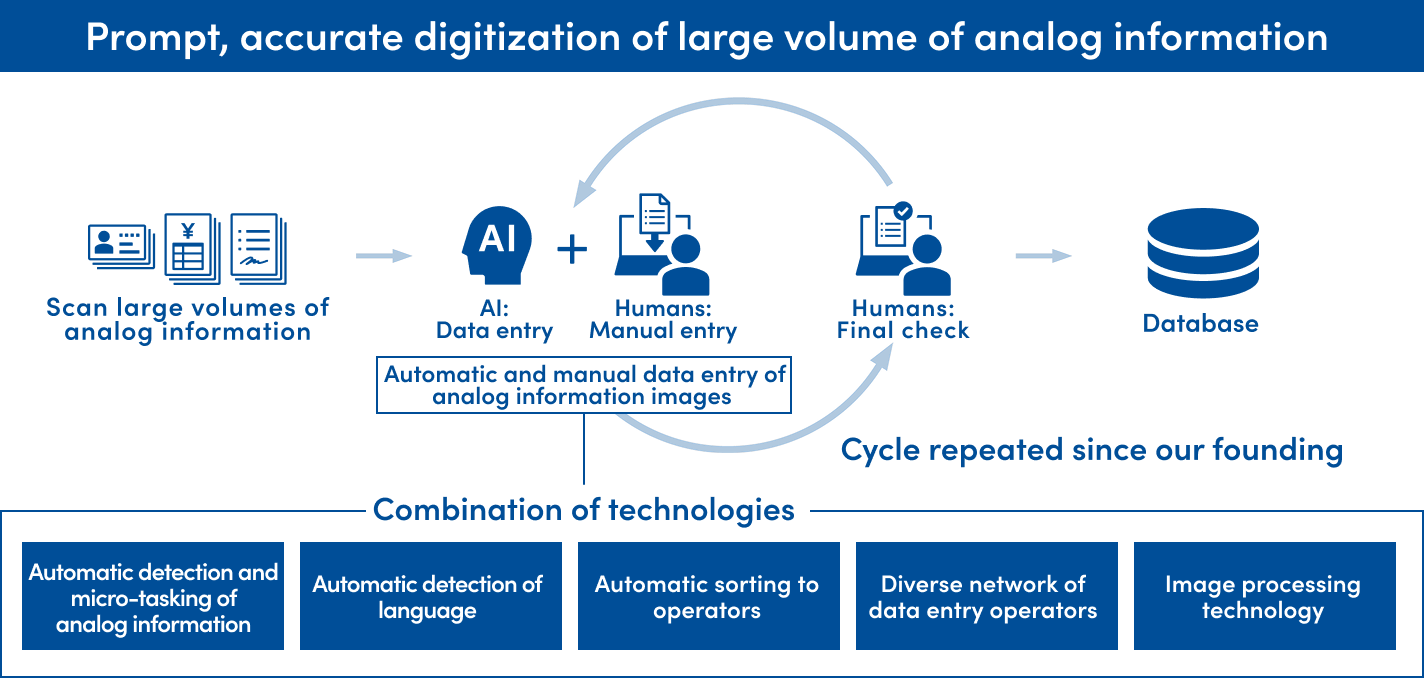 Prompt, accurate digitization of large volume of analog information

¥

Scan large volumes of analog information

AI

+

AI: Data entry

Humans: Manual entry

Humans: Final check

Database

Automatic and manual data entry of analog information images

Cycle repeated since our founding

Combination of technologies

Automatic detection and micro-tasking of analog information

Automatic detection of language

Automatic sorting to operators

Diverse network of data entry operators

Image processing technology